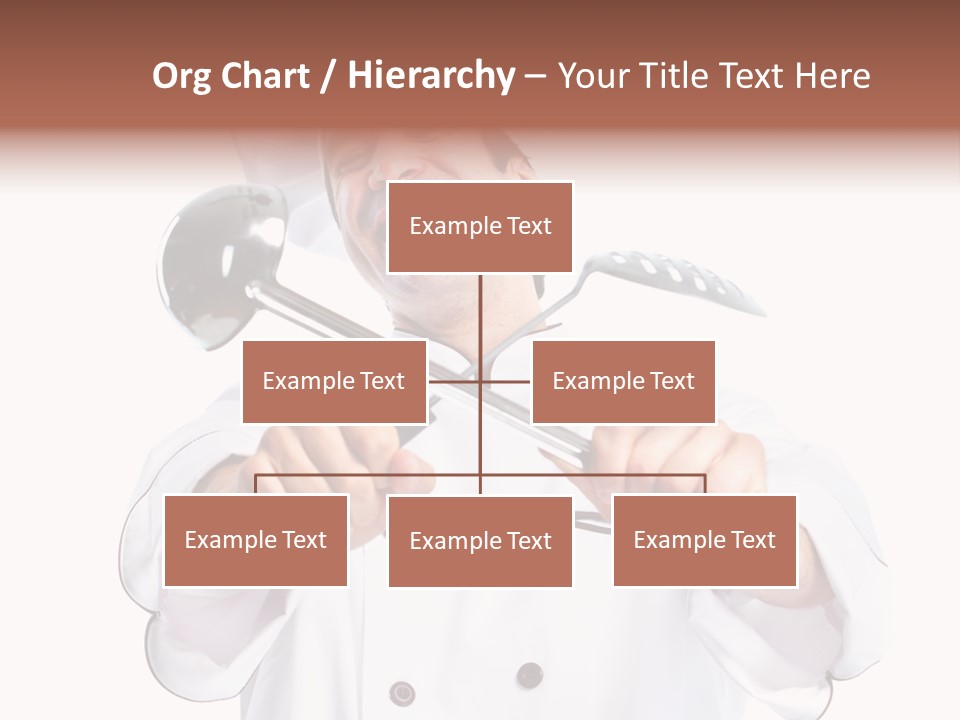 Org Chart / Hierarchy – Your Title Text Here

Example Text

Example Text

Example Text

Example Text

Example Text

Example Text